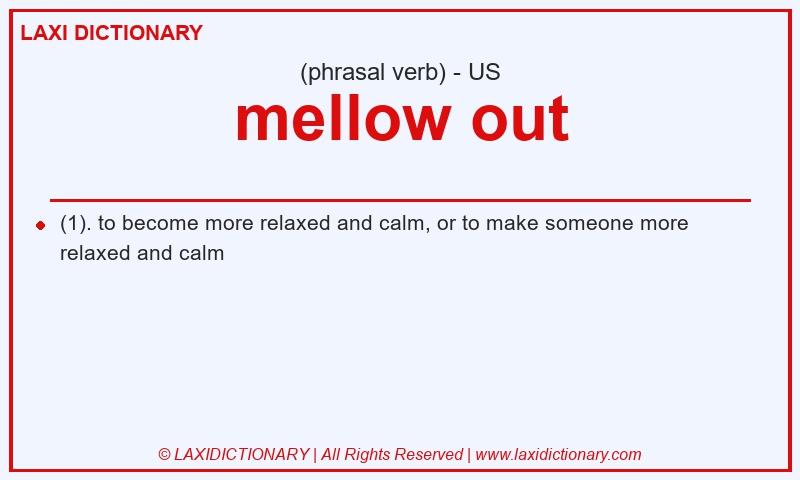 LAXI DICTIONARY

(phrasal verb) - US

mellow out

(1). to become more relaxed and calm, or to make someone more relaxed and calm

© LAXIDICTIONARY | All Rights Reserved | www.laxidictionary.com